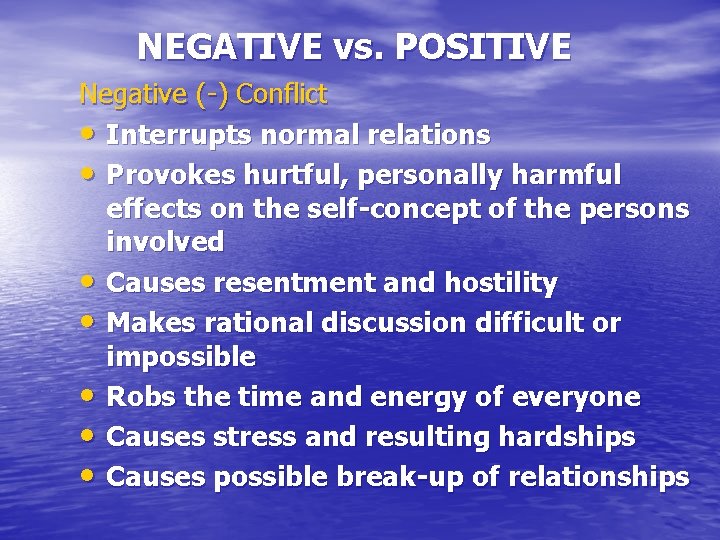 NEGATIVE vs. POSITIVE

Negative (-) Conflict

• Interrupts normal relations
• Provokes hurtful, personally harmful effects on the self-concept of the persons involved
• Causes resentment and hostility
• Makes rational discussion difficult or impossible
• Robs the time and energy of everyone
• Causes stress and resulting hardships
• Causes possible break-up of relationships